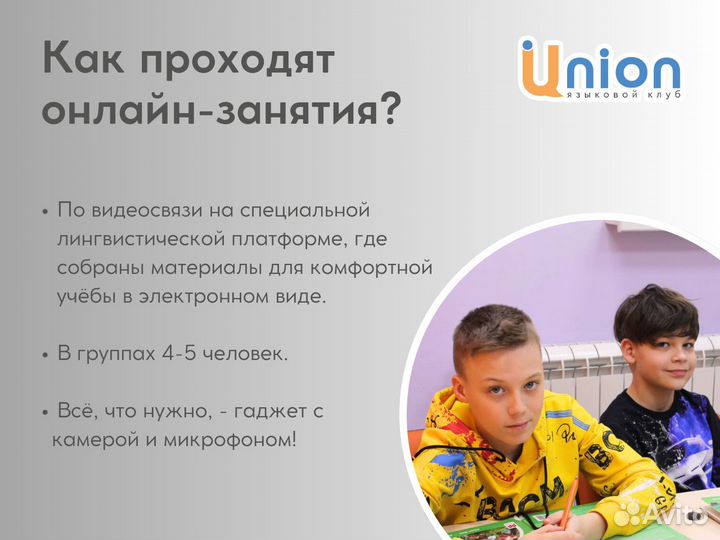 Как проходят онлайн-занятия?

Union
языковой клуб

• По видеосвязи на специальной лингвистической платформе, где собраны материалы для комфортной учёбы в электронном виде.

• В группах 4-5 человек.

• Всё, что нужно, - гаджет с камерой и микрофоном!

Avito